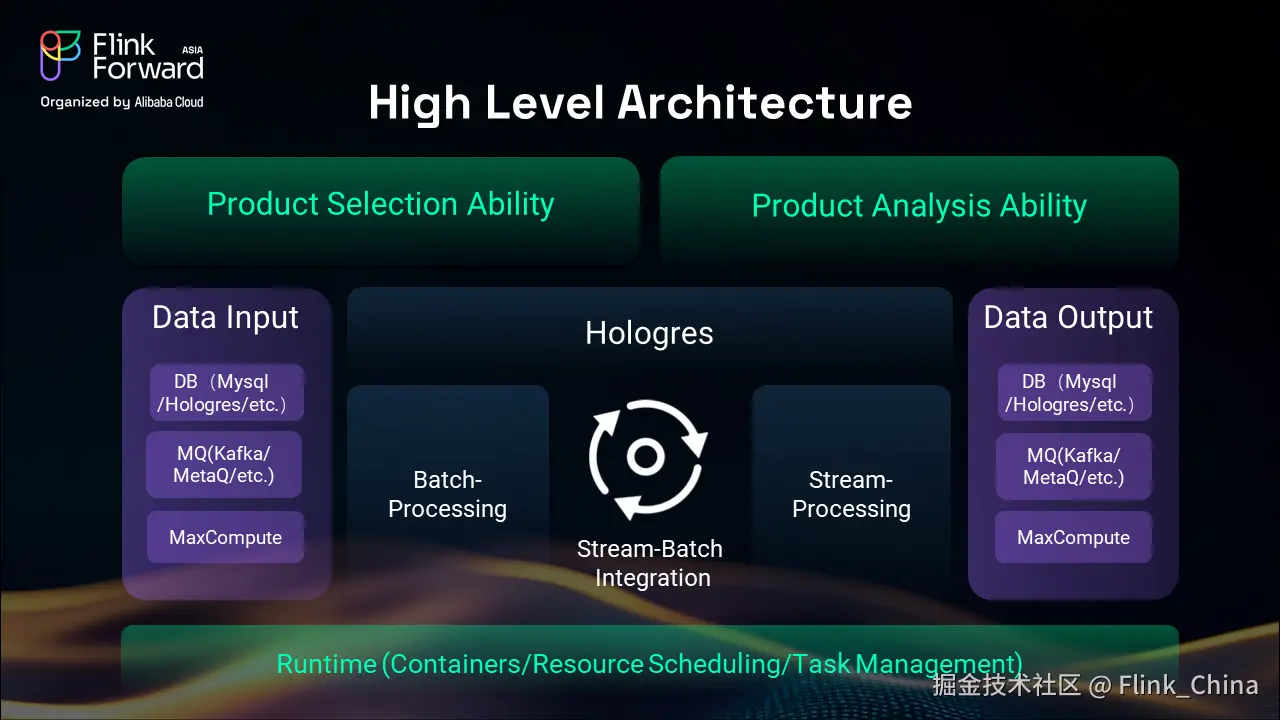 Flink Forward ASIA
Organized by Alibaba Cloud

High Level Architecture

Product Selection Ability

Product Analysis Ability

Data Input

DB（Mysql /Hologres/etc.）

MQ(Kafka/ MetaQ/etc.)

MaxCompute

Hologres

Batch-Processing

Stream-Batch Integration

Stream-Processing

Data Output

DB（Mysql /Hologres/etc.）

MQ(Kafka/ MetaQ/etc.)

MaxCompute

Runtime (Containers/Resource Scheduling/Task Management)

掘金技术社区 @ Flink_China